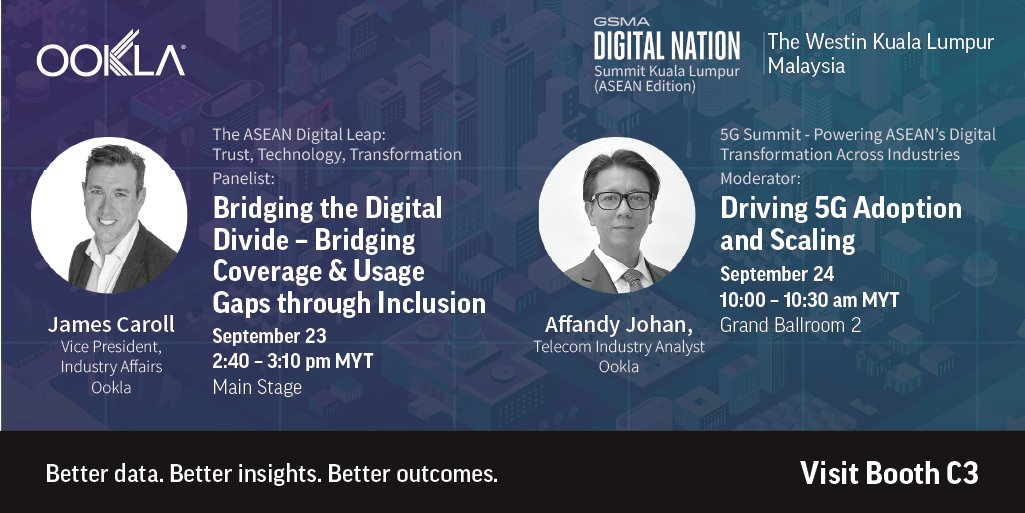 OOKLA

GSMA
DIGITAL NATION
Summit Kuala Lumpur
(ASEAN Edition)

The Westin Kuala Lumpur
Malaysia

The ASEAN Digital Leap: Trust, Technology, Transformation
Panelist:
Bridging the Digital Divide – Bridging Coverage & Usage Gaps through Inclusion
September 23
2:40 – 3:10 pm MYT
Main Stage

James Caroll
Vice President, Industry Affairs
Ookla

5G Summit - Powering ASEAN's Digital Transformation Across Industries
Moderator:
Driving 5G Adoption and Scaling
September 24
10:00 – 10:30 am MYT
Grand Ballroom 2

Affandy Johan,
Telecom Industry Analyst
Ookla

Better data. Better insights. Better outcomes.

Visit Booth C3